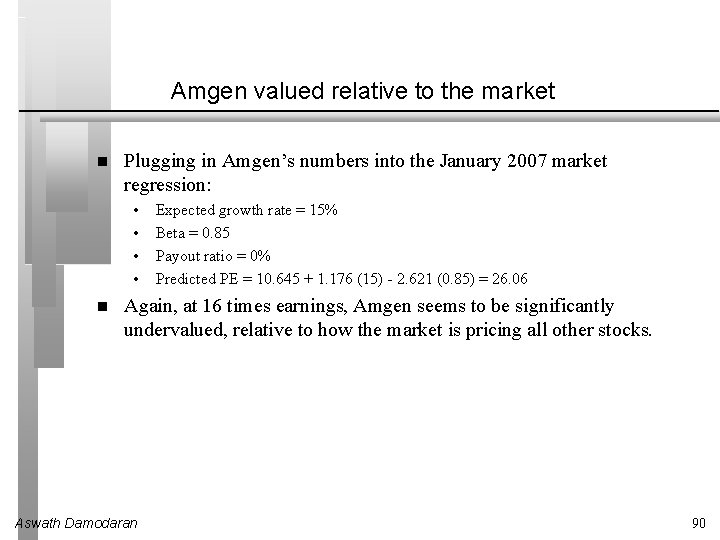 Amgen valued relative to the market

■ Plugging in Amgen's numbers into the January 2007 market regression:

• Expected growth rate = 15%
• Beta = 0.85
• Payout ratio = 0%
• Predicted PE = 10.645 + 1.176 (15) - 2.621 (0.85) = 26.06

■ Again, at 16 times earnings, Amgen seems to be significantly undervalued, relative to how the market is pricing all other stocks.

Aswath Damodaran

90